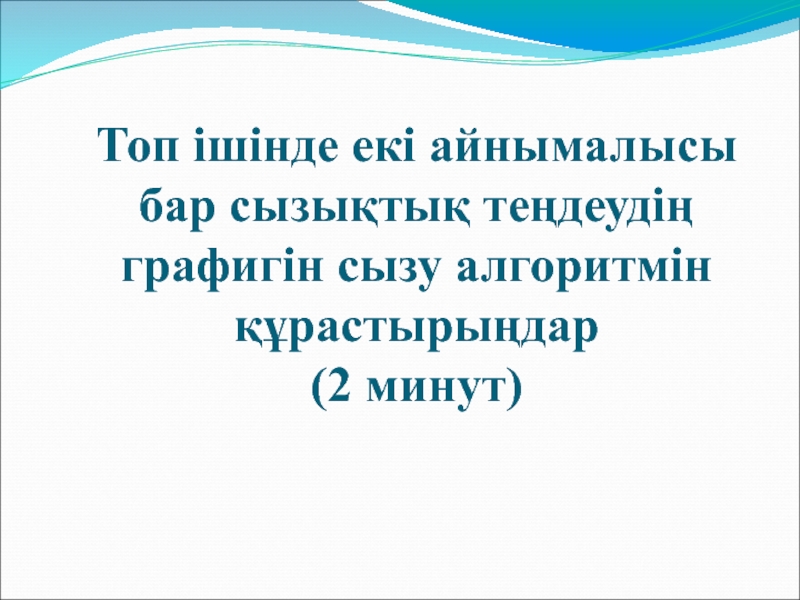 Топ ішінде екі айнымалысы бар сызықтық теңдеудің графигін сызу алгоритмін құрастырыңдар
(2 минут)